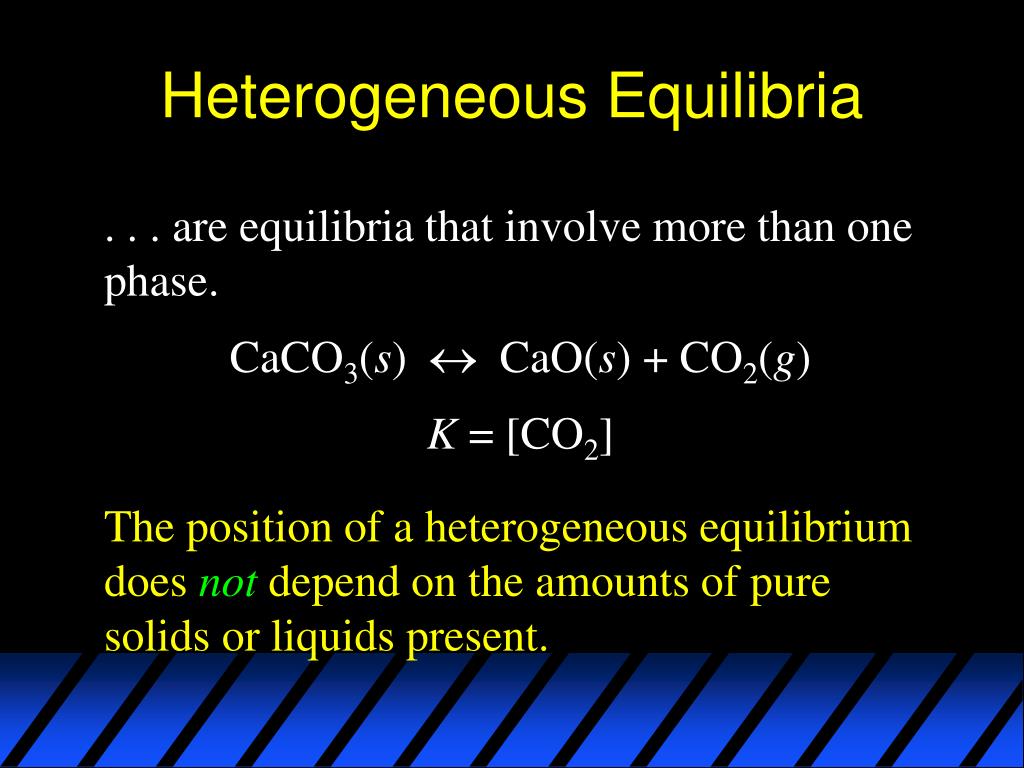 Heterogeneous Equilibria

. . . are equilibria that involve more than one phase.

$CaCO_3(s) \leftrightarrow CaO(s) + CO_2(g)$

$K = [CO_2]$

The position of a heterogeneous equilibrium does not depend on the amounts of pure solids or liquids present.